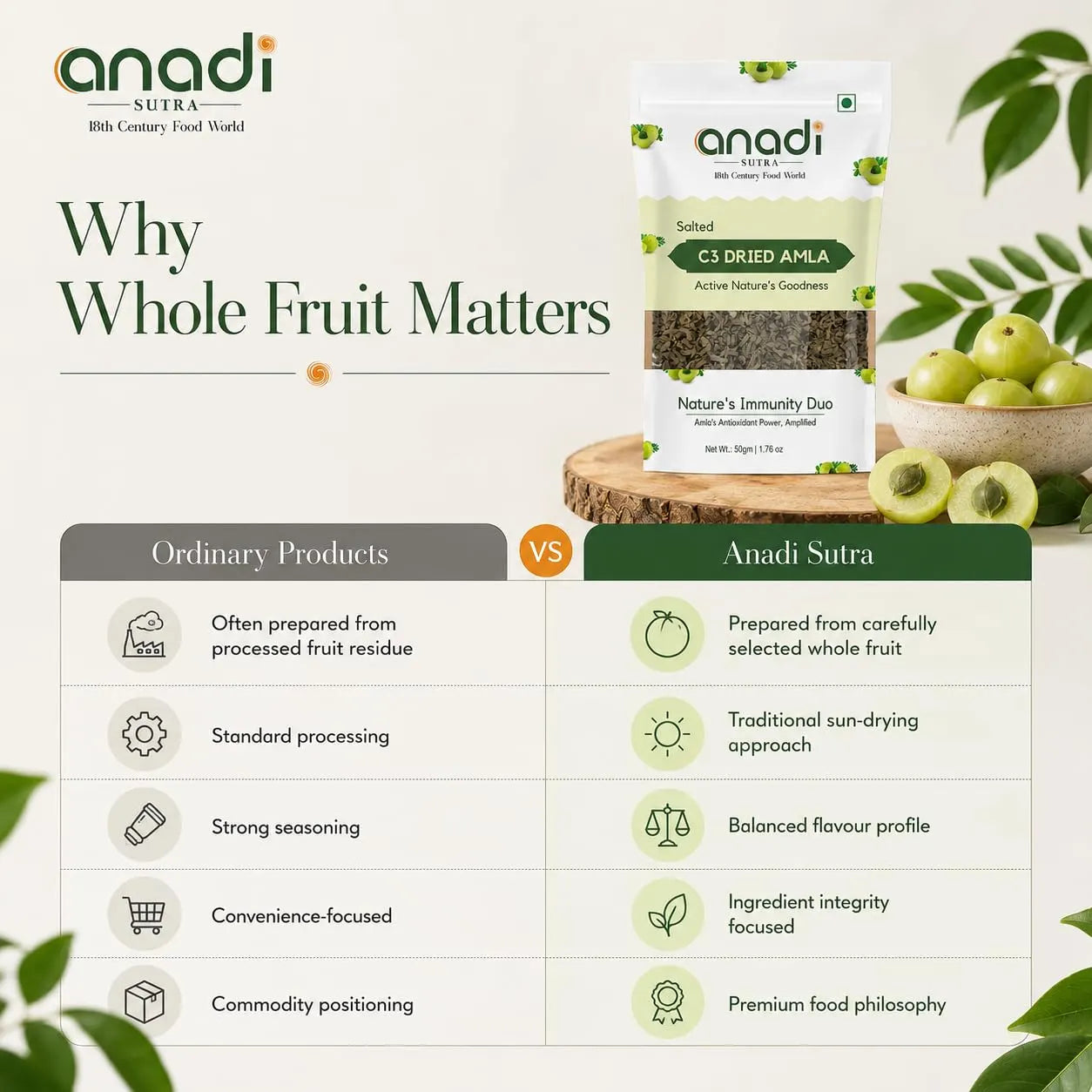 anadi
SUTRA
18th Century Food World

Why
Whole Fruit Matters

anadi
SUTRA
18th Century Food World

Salted
C3 DRIED AMLA
Active Nature's Goodness

Nature's Immunity Duo
Amla's Antioxidant Power, Amplified

Net Wt.: 50gm | 1.76 oz

| Ordinary Products | VS | Anadi Sutra |
|---|---|---|
| Often prepared from processed fruit residue | | Prepared from carefully selected whole fruit |
| Standard processing | | Traditional sun-drying approach |
| Strong seasoning | | Balanced flavour profile |
| Convenience-focused | | Ingredient integrity focused |
| Commodity positioning | | Premium food philosophy |